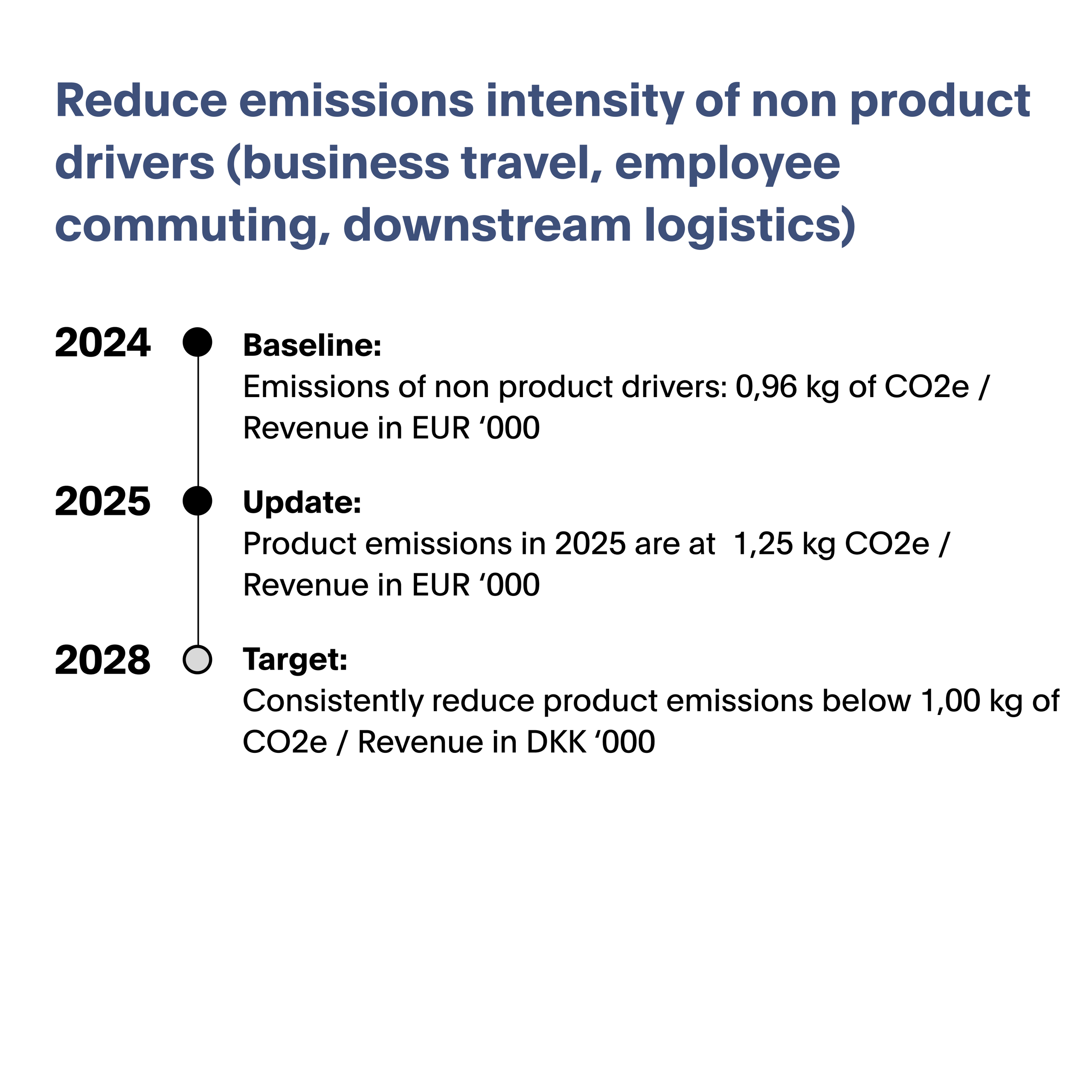 Reduce emissions intensity of non product drivers (business travel, employee commuting, downstream logistics)

2024

Baseline:
Emissions of non product drivers: 0,96 kg of CO2e / Revenue in EUR ‘000

2025

Update:
Product emissions in 2025 are at 1,25 kg CO2e / Revenue in EUR ‘000

2028

Target:
Consistently reduce product emissions below 1,00 kg of CO2e / Revenue in DKK ‘000